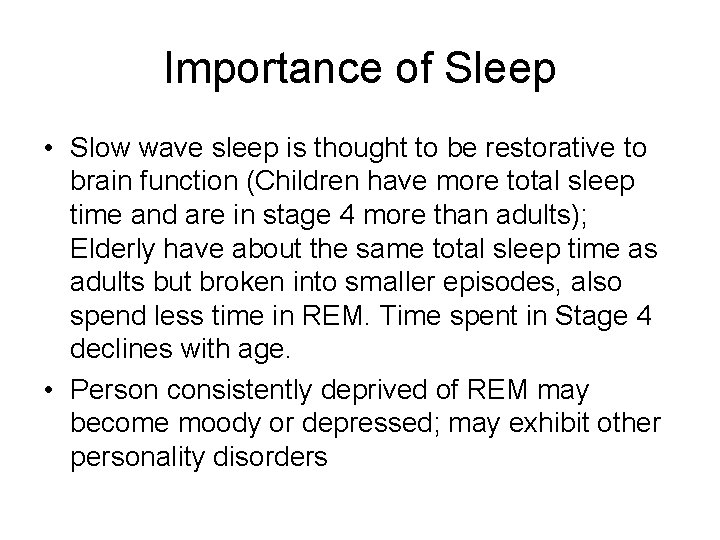 Importance of Sleep

• Slow wave sleep is thought to be restorative to brain function (Children have more total sleep time and are in stage 4 more than adults); Elderly have about the same total sleep time as adults but broken into smaller episodes, also spend less time in REM. Time spent in Stage 4 declines with age.

• Person consistently deprived of REM may become moody or depressed; may exhibit other personality disorders